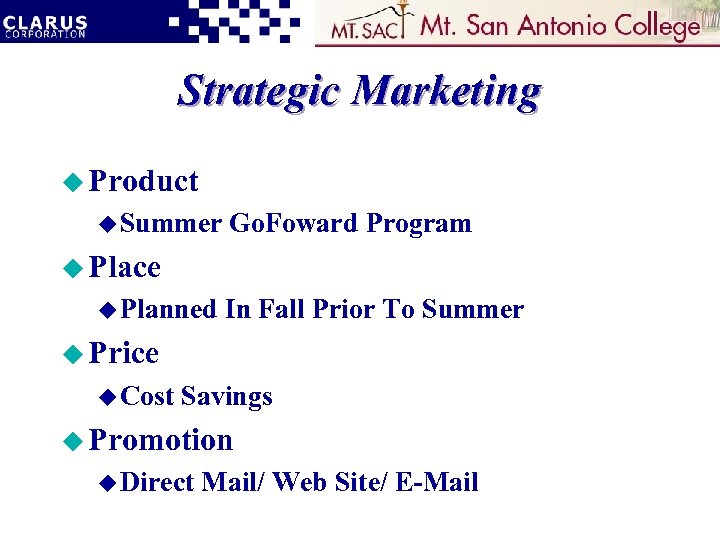 CLARUS
CORPORATION

MT. SAC Mt. San Antonio College

Strategic Marketing

Product
Summer GoFoward Program
Place
Planned In Fall Prior To Summer
Price
Cost Savings
Promotion
Direct Mail/ Web Site/ E-Mail